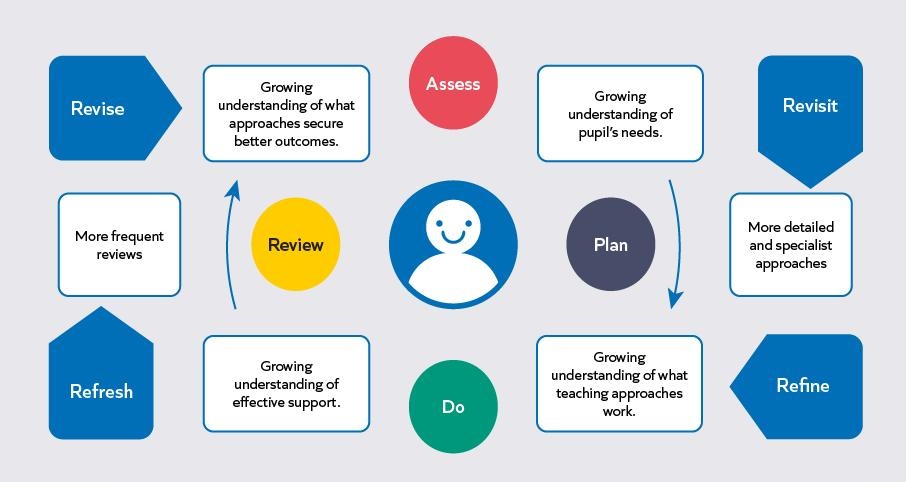 Revise

Growing understanding of what approaches secure better outcomes.

Assess

Growing understanding of pupil's needs.

Revisit

More frequent reviews

Review

Plan

More detailed and specialist approaches

Refresh

Growing understanding of effective support.

Do

Growing understanding of what teaching approaches work.

Refine